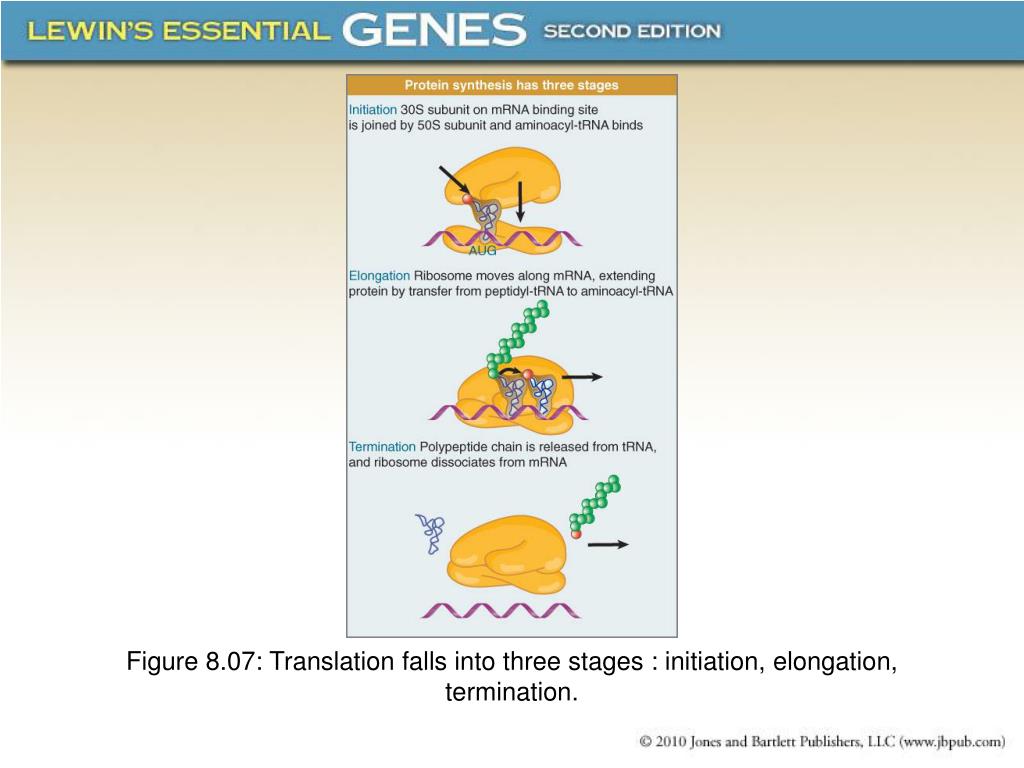 LEWIN'S ESSENTIAL GENES SECOND EDITION

Protein synthesis has three stages

Initiation 30S subunit on mRNA binding site is joined by 50S subunit and aminoacyl-tRNA binds

AUG

Elongation Ribosome moves along mRNA, extending protein by transfer from peptidyl-tRNA to aminoacyl-tRNA

Termination Polypeptide chain is released from tRNA, and ribosome dissociates from mRNA

Figure 8.07: Translation falls into three stages : initiation, elongation, termination.

© 2010 Jones and Bartlett Publishers, LLC (www.jbpub.com)